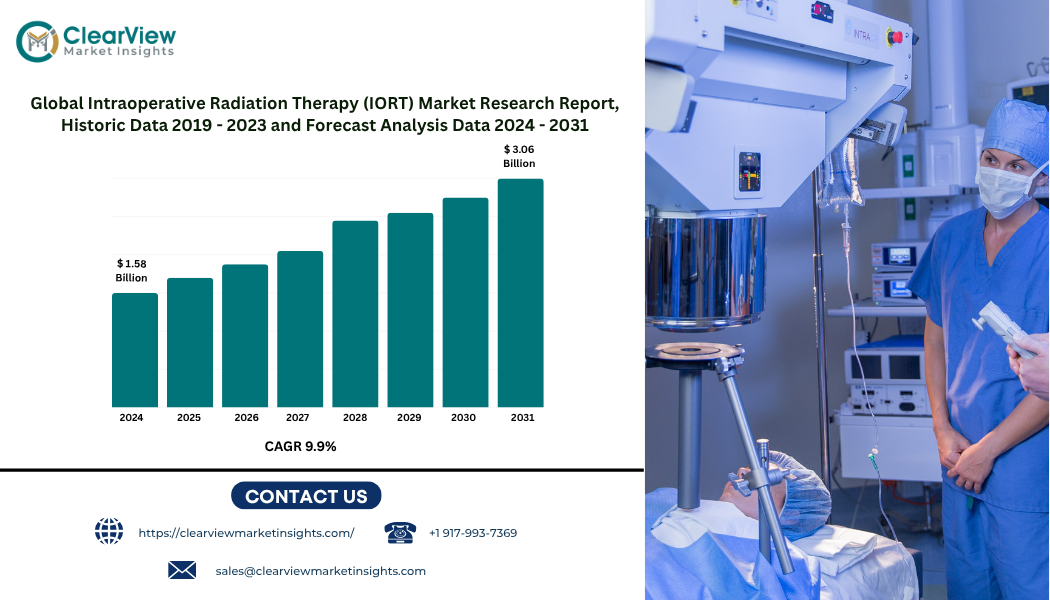 ClearView
Market Insights

Global Intraoperative Radiation Therapy (IORT) Market Research Report, Historic Data 2019 - 2023 and Forecast Analysis Data 2024 - 2031

$ 1.58 Billion

$ 3.06 Billion

2024
2025
2026
2027
2028
2029
2030
2031

CAGR 9.9%

CONTACT US

https://clearviewmarketinsights.com/

+1 917-993-7369

sales@clearviewmarketinsights.com

INTRA